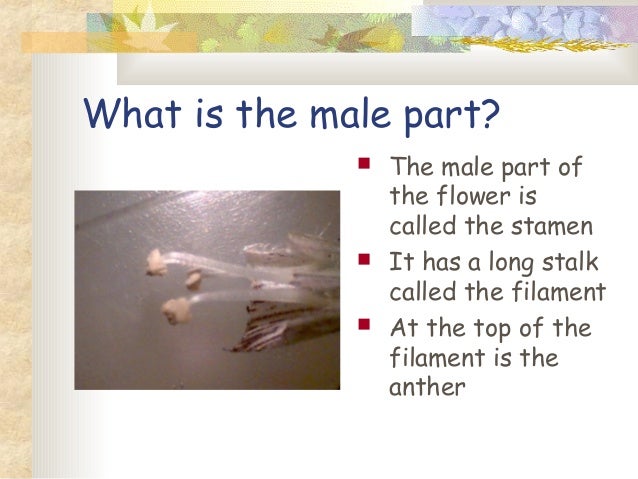 What is the male part?

- The male part of the flower is called the stamen
- It has a long stalk called the filament
- At the top of the filament is the anther